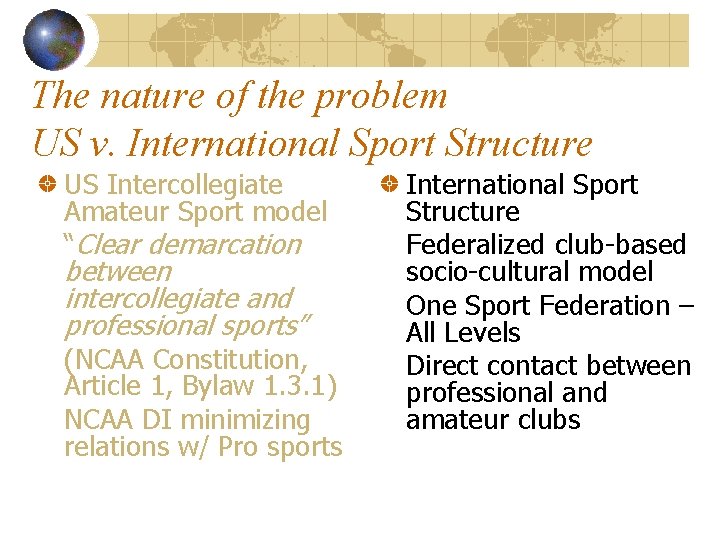 The nature of the problem
US v. International Sport Structure

US Intercollegiate Amateur Sport model

"Clear demarcation between intercollegiate and professional sports"

(NCAA Constitution, Article 1, Bylaw 1.3.1)

NCAA DI minimizing relations w/ Pro sports

International Sport Structure

Federalized club-based socio-cultural model

One Sport Federation – All Levels

Direct contact between professional and amateur clubs